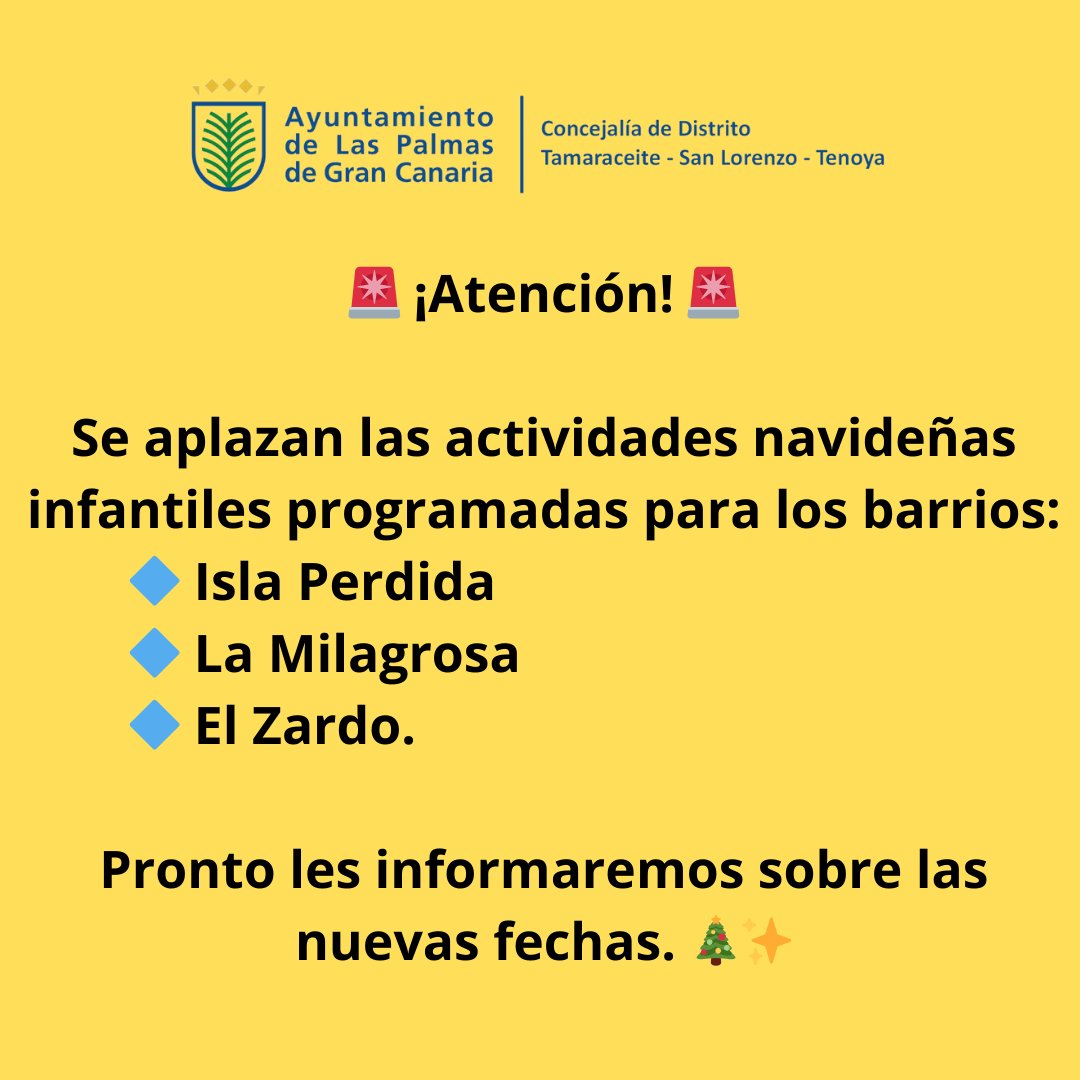 Ayuntamiento de Las Palmas de Gran Canaria

Concejalía de Distrito
Tamaraceite - San Lorenzo - Tenoya

🚨 ¡Atención! 🚨

Se aplazan las actividades navideñas infantiles programadas para los barrios:
🔷 Isla Perdida
🔷 La Milagrosa
🔷 El Zardo.

Pronto les informaremos sobre las nuevas fechas. 🎄✨